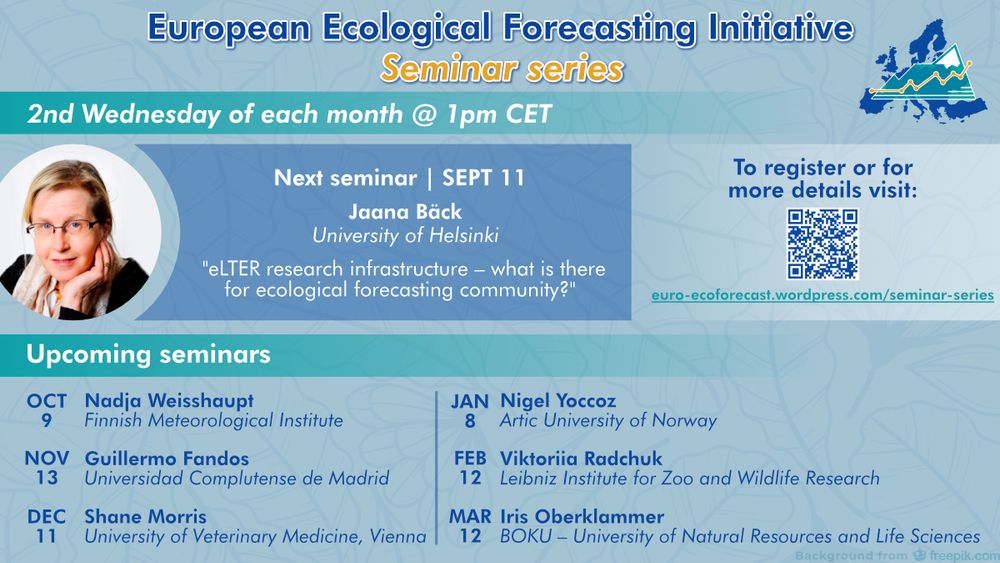 European Ecological Forecasting Initiative
Seminar series

2nd Wednesday of each month @ 1pm CET

Next seminar | SEPT 11
Jaana Bäck
University of Helsinki
"eLTER research infrastructure – what is there for ecological forecasting community?"

To register or for more details visit:
euro-ecoforecast.wordpress.com/seminar-series

Upcoming seminars

OCT 9 Nadja Weisshaupt
Finnish Meteorological Institute

NOV 13 Guillermo Fandos
Universidad Complutense de Madrid

DEC 11 Shane Morris
University of Veterinary Medicine, Vienna

JAN 8 Nigel Yoccoz
Artic University of Norway

FEB 12 Viktoriia Radchuk
Leibniz Institute for Zoo and Wildlife Research

MAR 12 Iris Oberklammer
BOKU – University of Natural Resources and Life Sciences

Background from freepik.com